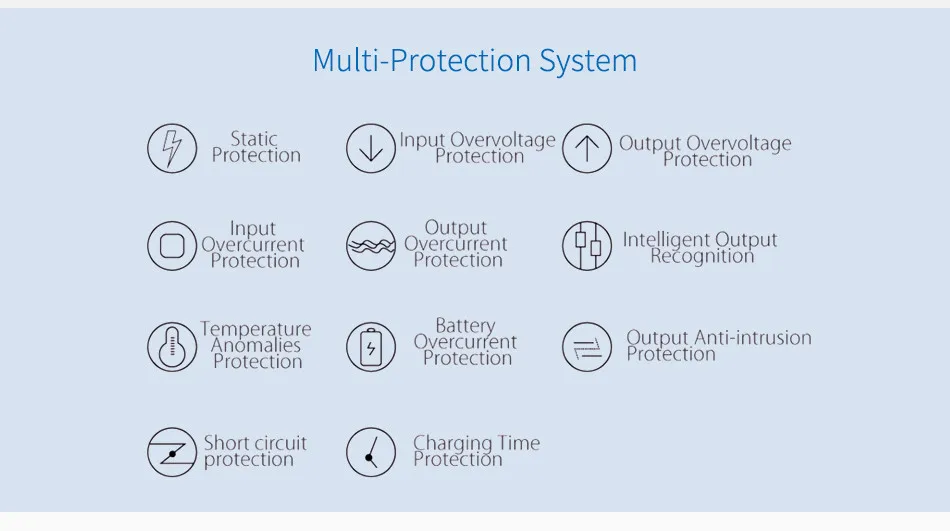 Multi-Protection System

Static Protection

Input Overvoltage Protection

Output Overvoltage Protection

Input Overcurrent Protection

Output Overcurrent Protection

Intelligent Output Recognition

Temperature Anomalies Protection

Battery Overcurrent Protection

Output Anti-intrusion Protection

Short circuit protection

Charging Time Protection